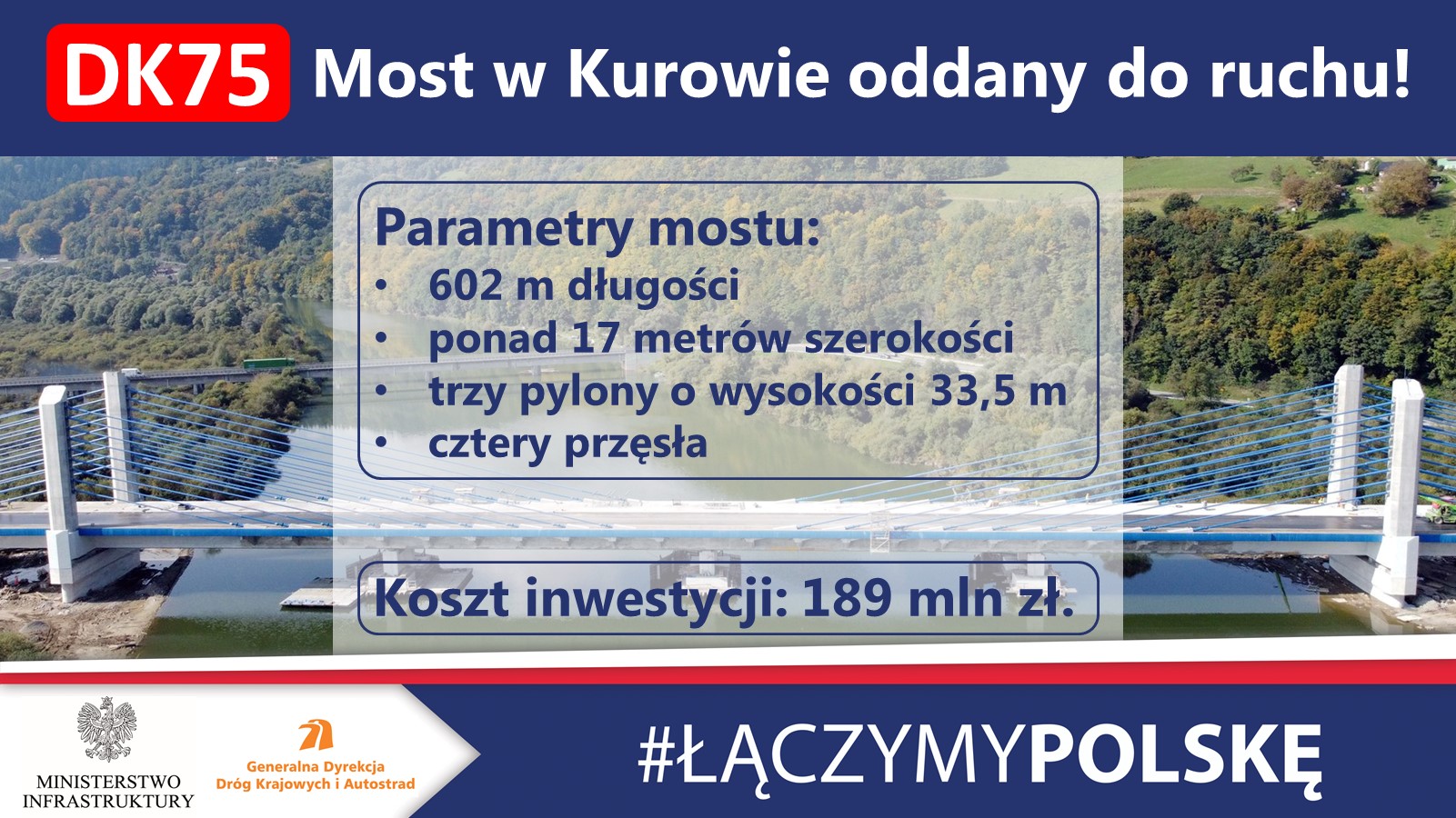 DK75 Most w Kurowie oddany do ruchu!

Parametry mostu:
• 602 m długości
• ponad 17 metrów szerokości
• trzy pylony o wysokości 33,5 m
• cztery przęsła

Koszt inwestycji: 189 mln zł.

MINISTERSTWO INFRASTRUKTURY

Generalna Dyrekcja Dróg Krajowych i Autostrad

#ŁĄCZYMYPOLSKĘ